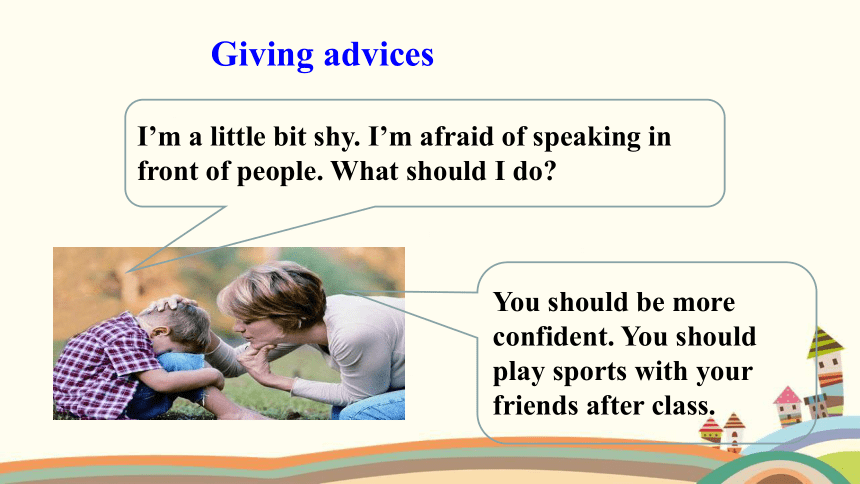 Giving advices

I’m a little bit shy. I’m afraid of speaking in front of people. What should I do?

You should be more confident. You should play sports with your friends after class.